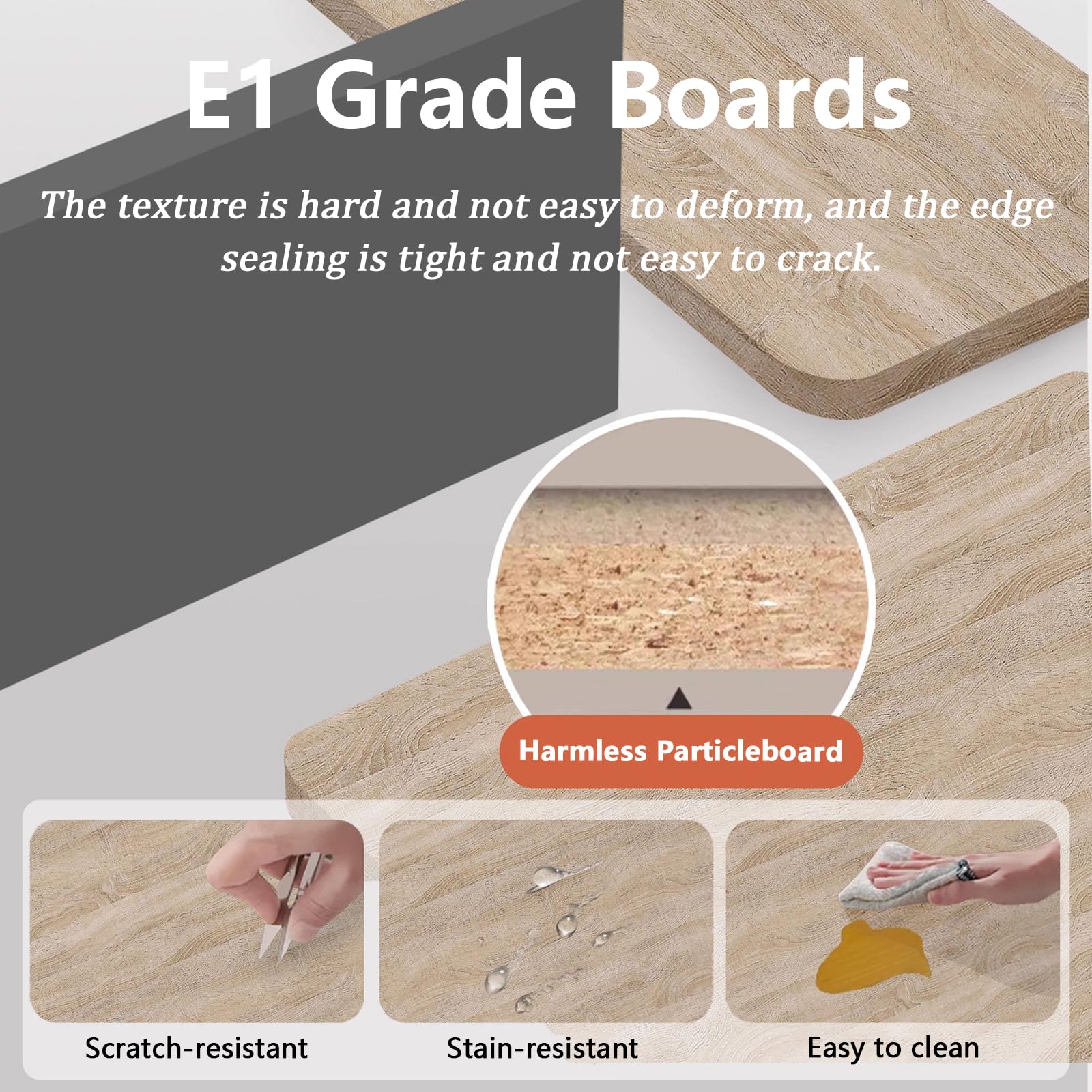 E1 Grade Boards

The texture is hard and not easy to deform, and the edge sealing is tight and not easy to crack.

Harmless Particleboard

Scratch-resistant

Stain-resistant

Easy to clean